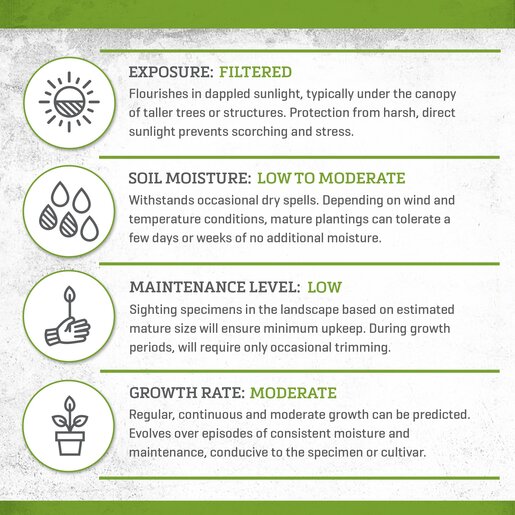 EXPOSURE: FILTERED
Flourishes in dappled sunlight, typically under the canopy of taller trees or structures. Protection from harsh, direct sunlight prevents scorching and stress.

SOIL MOISTURE: LOW TO MODERATE
Withstands occasional dry spells. Depending on wind and temperature conditions, mature plantings can tolerate a few days or weeks of no additional moisture.

MAINTENANCE LEVEL: LOW
Sighting specimens in the landscape based on estimated mature size will ensure minimum upkeep. During growth periods, will require only occasional trimming.

GROWTH RATE: MODERATE
Regular, continuous and moderate growth can be predicted. Evolves over episodes of consistent moisture and maintenance, conducive to the specimen or cultivar.